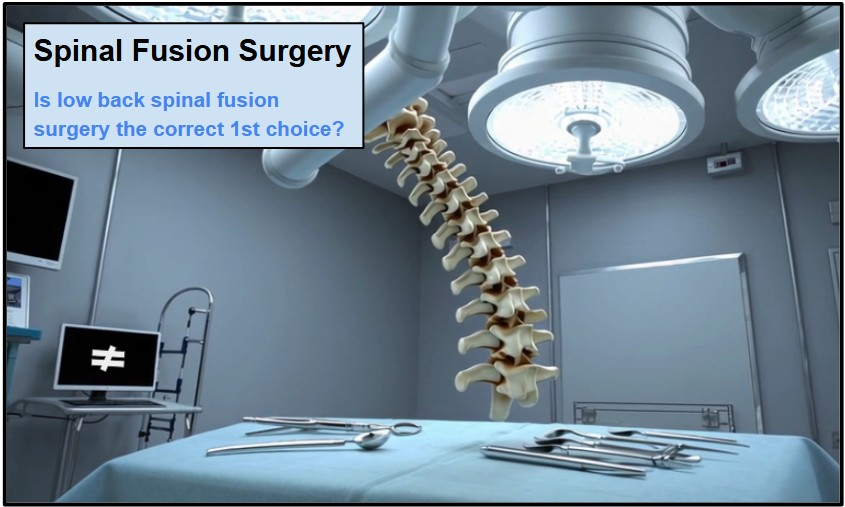 Spinal Fusion Surgery

Is low back spinal fusion surgery the correct 1st choice?

$\neq$